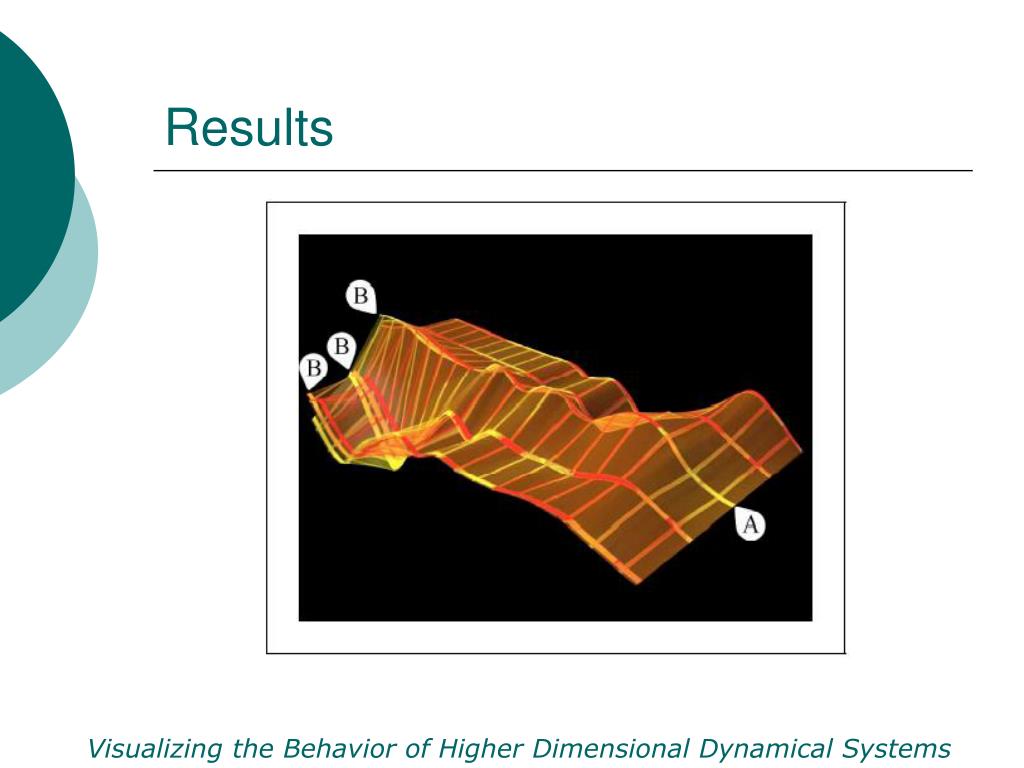 Results

B

B

B

A

Visualizing the Behavior of Higher Dimensional Dynamical Systems